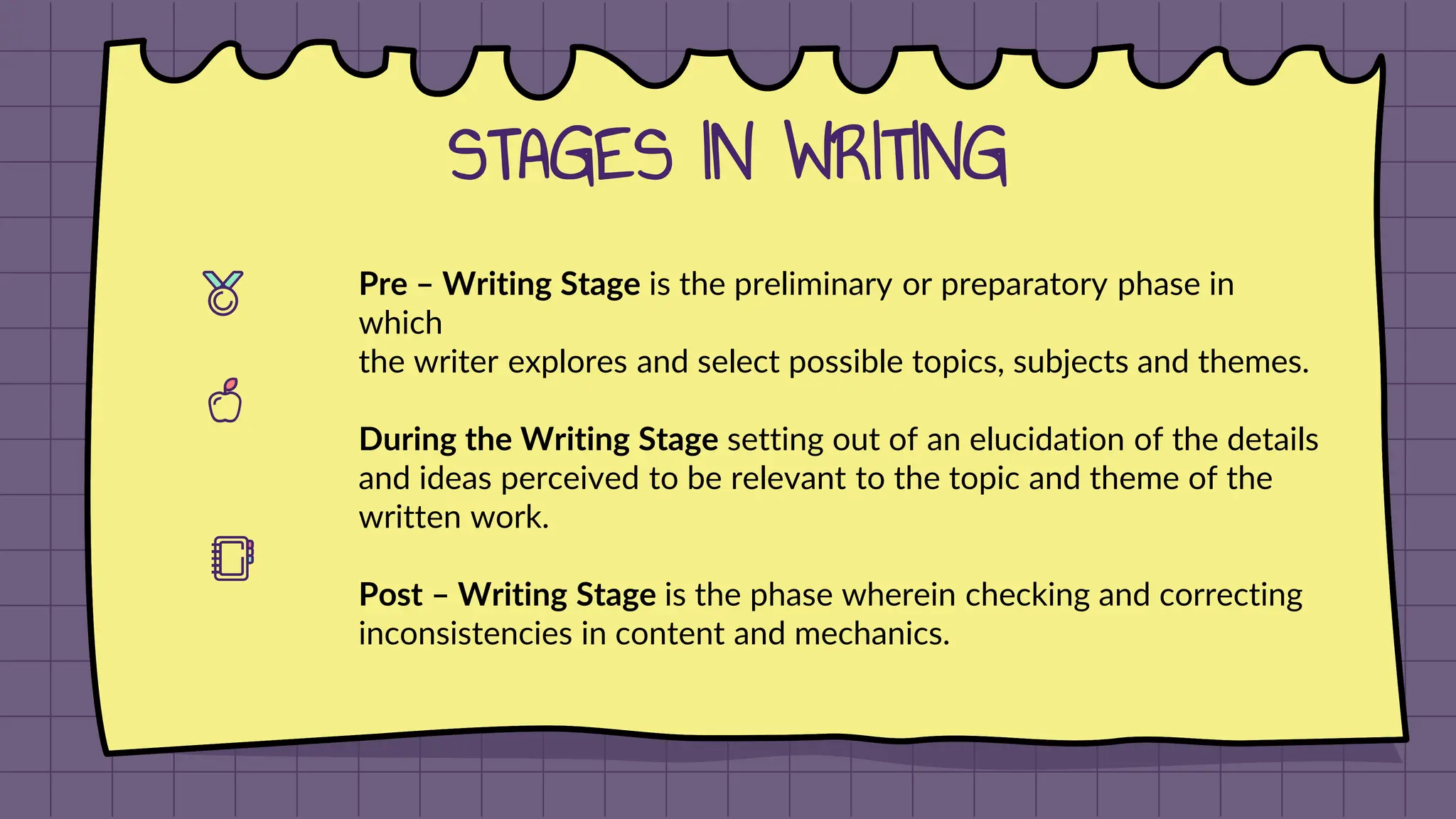 STAGES IN WRITING

Pre – Writing Stage is the preliminary or preparatory phase in which
the writer explores and select possible topics, subjects and themes.

During the Writing Stage setting out of an elucidation of the details and ideas perceived to be relevant to the topic and theme of the written work.

Post – Writing Stage is the phase wherein checking and correcting inconsistencies in content and mechanics.